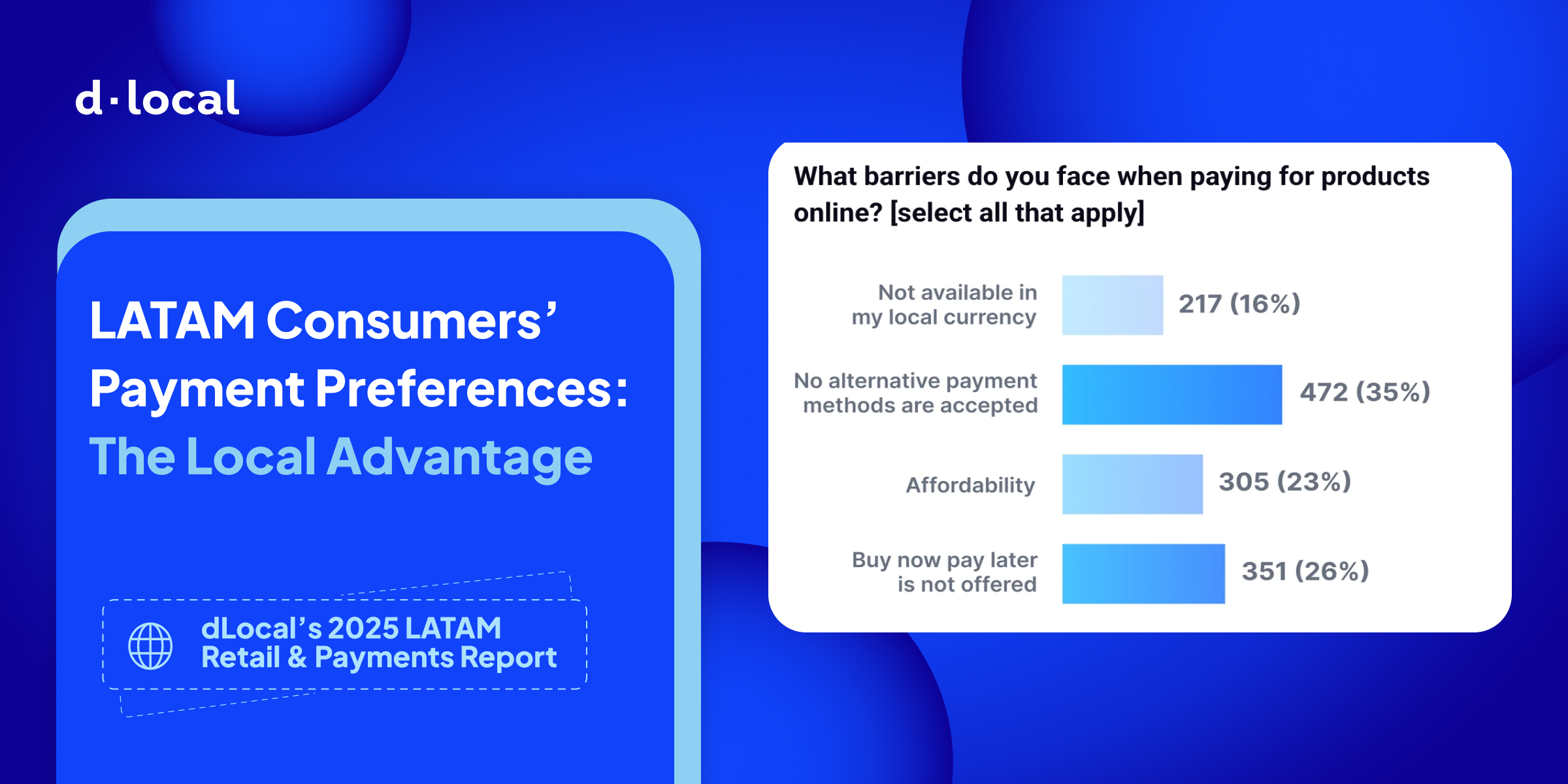 d·local

LATAM Consumers' Payment Preferences: The Local Advantage

dLocal's 2025 LATAM Retail & Payments Report

What barriers do you face when paying for products online? [select all that apply]

Not available in my local currency 217 (16%)

No alternative payment methods are accepted 472 (35%)

Affordability 305 (23%)

Buy now pay later is not offered 351 (26%)